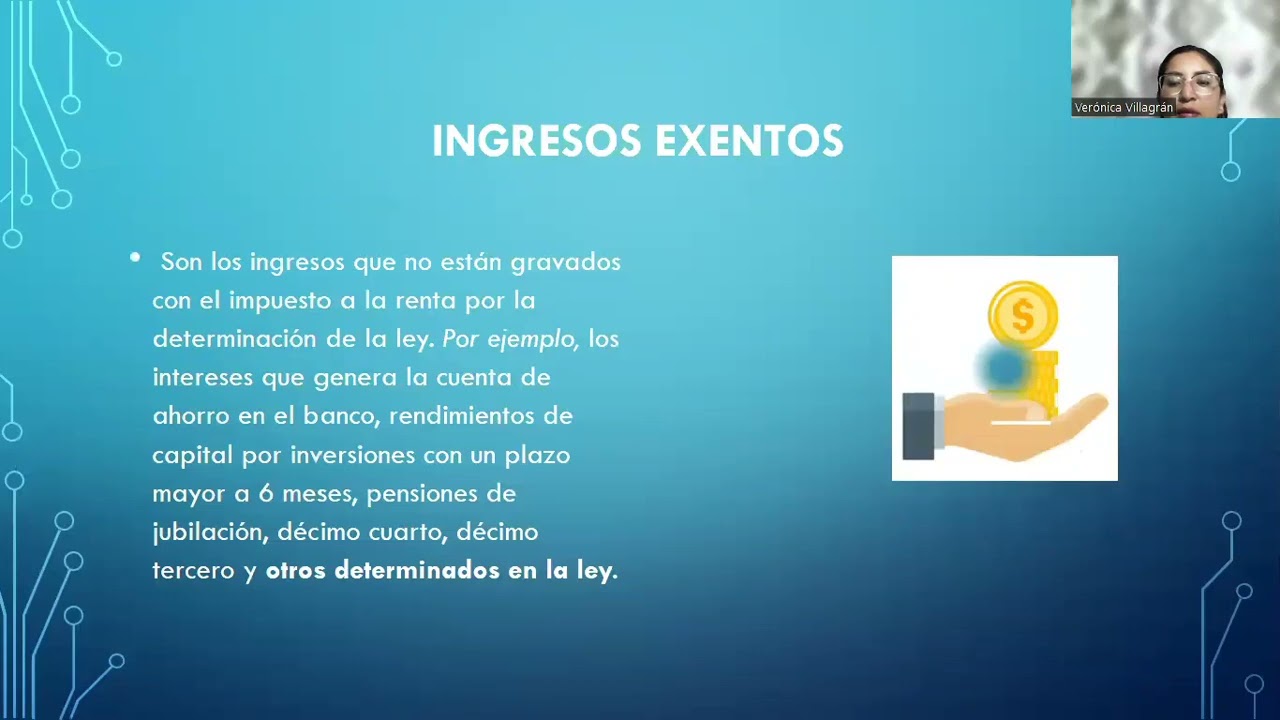 Verónica Villagrán

INGRESOS EXENTOS

• Son los ingresos que no están gravados con el impuesto a la renta por la determinación de la ley. Por ejemplo, los intereses que genera la cuenta de ahorro en el banco, rendimientos de capital por inversiones con un plazo mayor a 6 meses, pensiones de jubilación, décimo cuarto, décimo tercero y otros determinados en la ley.

$